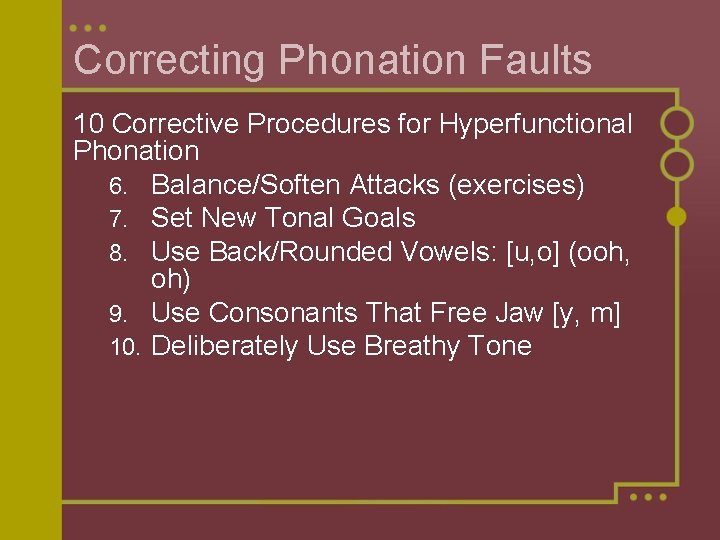 Correcting Phonation Faults

10 Corrective Procedures for Hyperfunctional Phonation

6. Balance/Soften Attacks (exercises)
7. Set New Tonal Goals
8. Use Back/Rounded Vowels: [u,o] (ooh, oh)
9. Use Consonants That Free Jaw [y, m]
10. Deliberately Use Breathy Tone